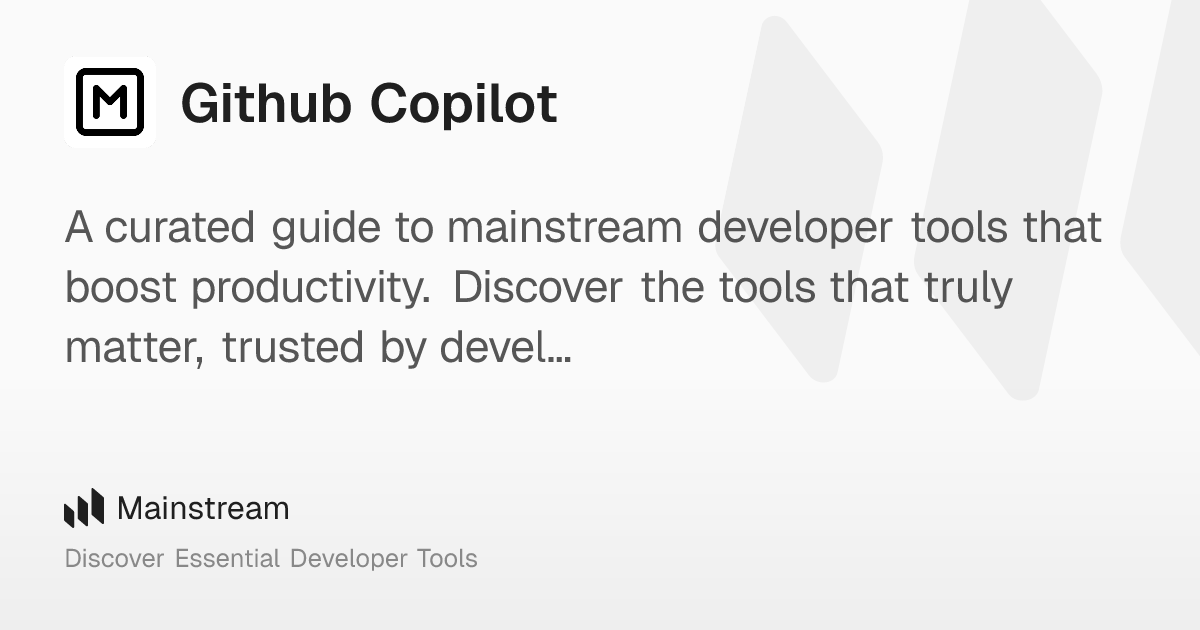 M Github Copilot

A curated guide to mainstream developer tools that boost productivity. Discover the tools that truly matter, trusted by devel…

Mainstream

Discover Essential Developer Tools